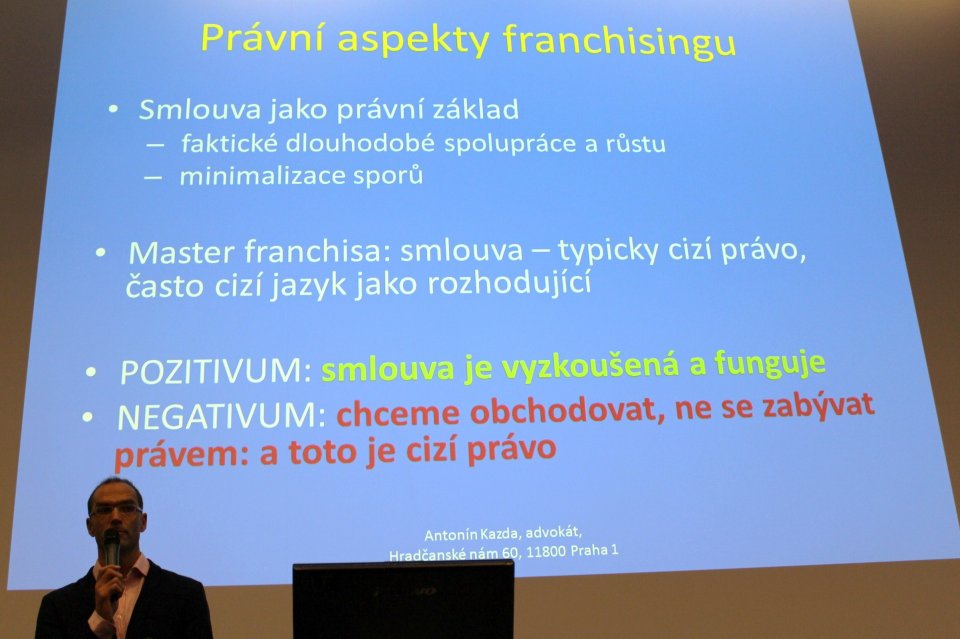 Právní aspekty franchisingu

• Smlouva jako právní základ
– faktické dlouhodobé spolupráce a růstu
– minimalizace sporů

• Master franchisa: smlouva – typicky cizí právo, často cizí jazyk jako rozhodující

• POZITIVUM: smlouva je vyzkoušená a funguje
• NEGATIVUM: chceme obchodovat, ne se zabývat právem: a toto je cizí právo

Antonín Kazda, advokát,
Hradčanské nám 60, 11800 Praha 1